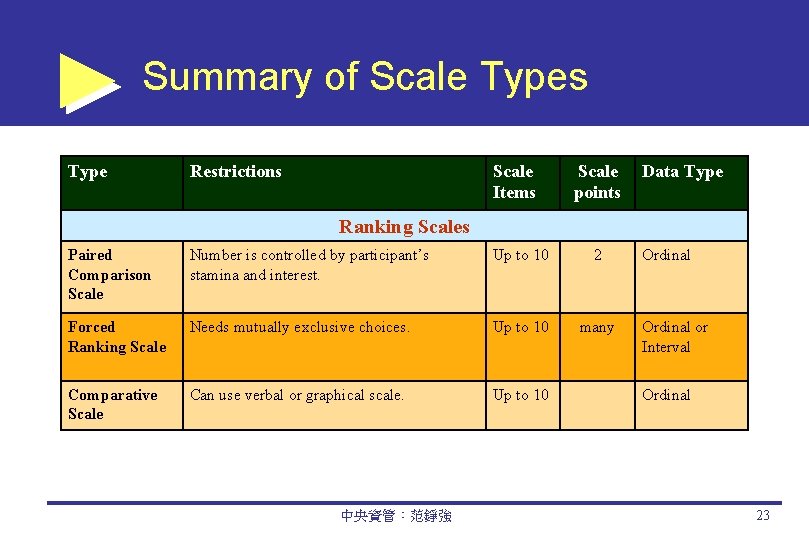 Summary of Scale Types

| Type | Restrictions | Scale Items | Scale points | Data Type |
|---|---|---|---|---|
| Ranking Scales | | | | |
| Paired Comparison Scale | Number is controlled by participant's stamina and interest. | Up to 10 | 2 | Ordinal |
| Forced Ranking Scale | Needs mutually exclusive choices. | Up to 10 | many | Ordinal or Interval |
| Comparative Scale | Can use verbal or graphical scale. | Up to 10 | | Ordinal |

中央資管：范錚強

23